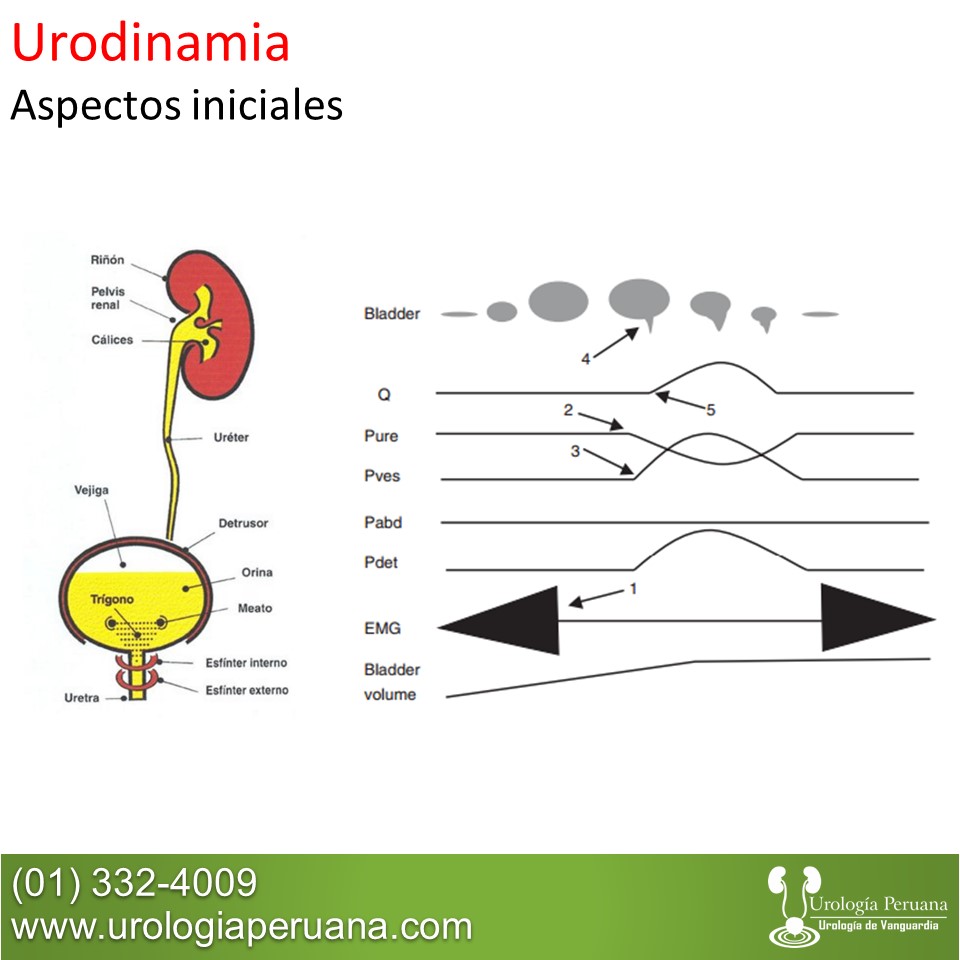 Urodinamia
Aspectos iniciales

Riñón
Pelvis renal
Cálices
Uréter
Vejiga
Detrusor
Orina
Trígono
Meato
Esfínter interno
Esfínter externo
Uretra

Bladder
4
Q
5
2
Pure
3
Pves
Pabd
Pdet
1
EMG
Bladder volume

(01) 332-4009
www.urologiaperuana.com

Urología Peruana
Urología de Vanguardia